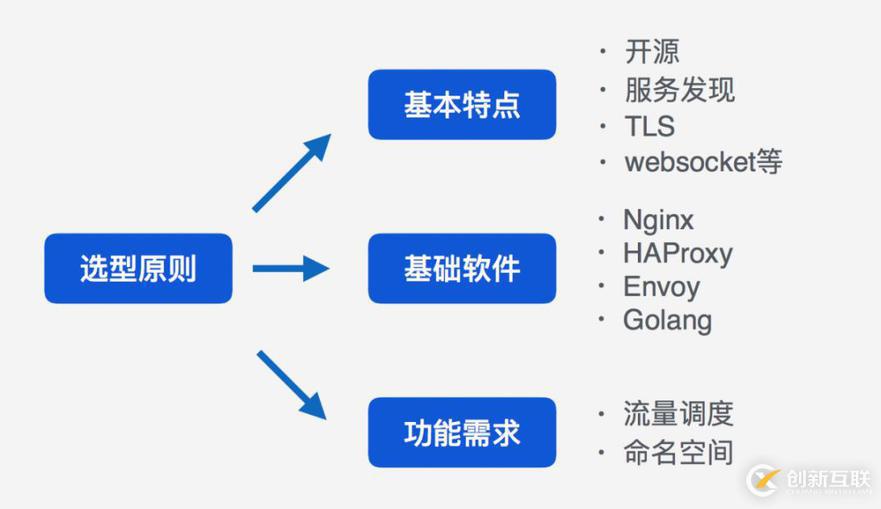 选型原则

基本特点

· 开源
· 服务发现
· TLS
· websocket等

基础软件

· Nginx
· HAProxy
· Envoy
· Golang

功能需求

· 流量调度
· 命名空间

创新互联